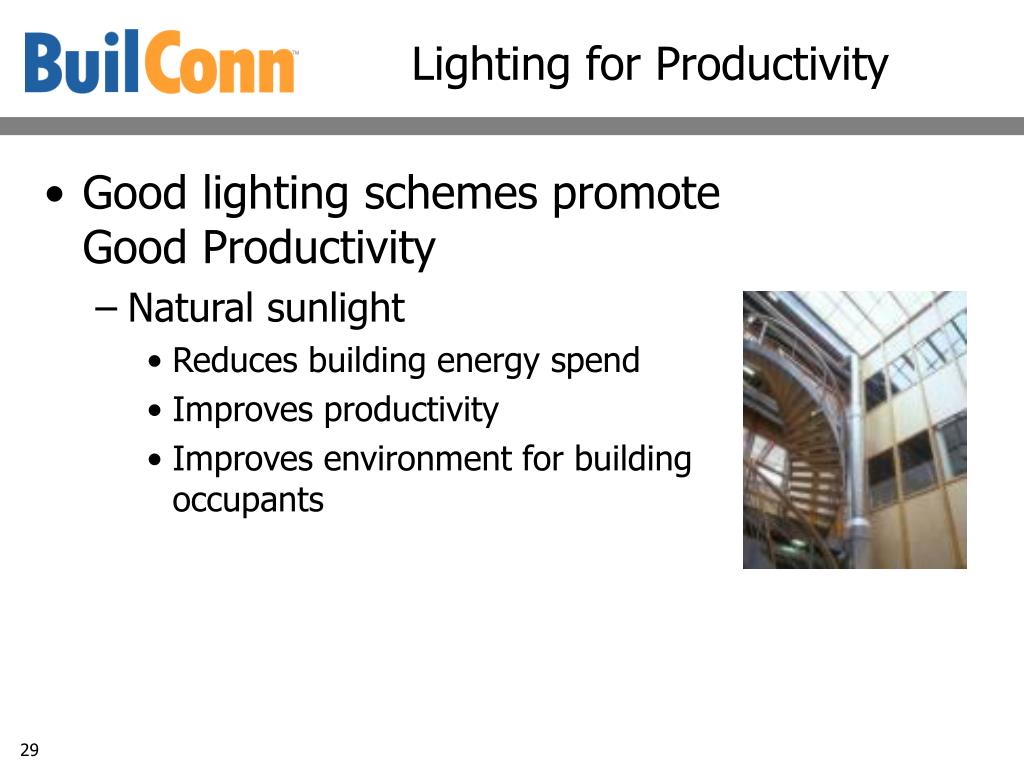 BuilConn™

Lighting for Productivity

• Good lighting schemes promote Good Productivity
– Natural sunlight
• Reduces building energy spend
• Improves productivity
• Improves environment for building occupants

29